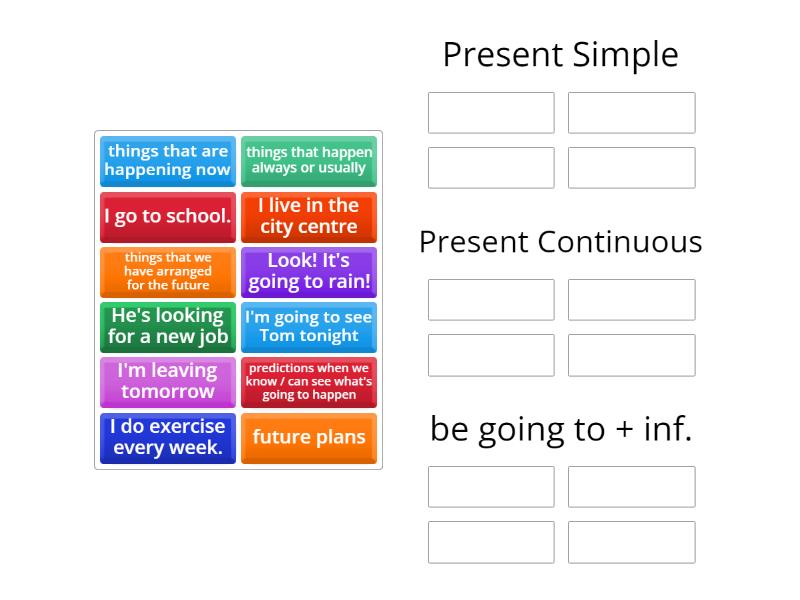 things that are happening now

things that happen always or usually

I go to school.

I live in the city centre

things that we have arranged for the future

Look! It's going to rain!

He's looking for a new job

I'm going to see Tom tonight

I'm leaving tomorrow

predictions when we know / can see what's going to happen

I do exercise every week.

future plans

Present Simple

Present Continuous

be going to + inf.